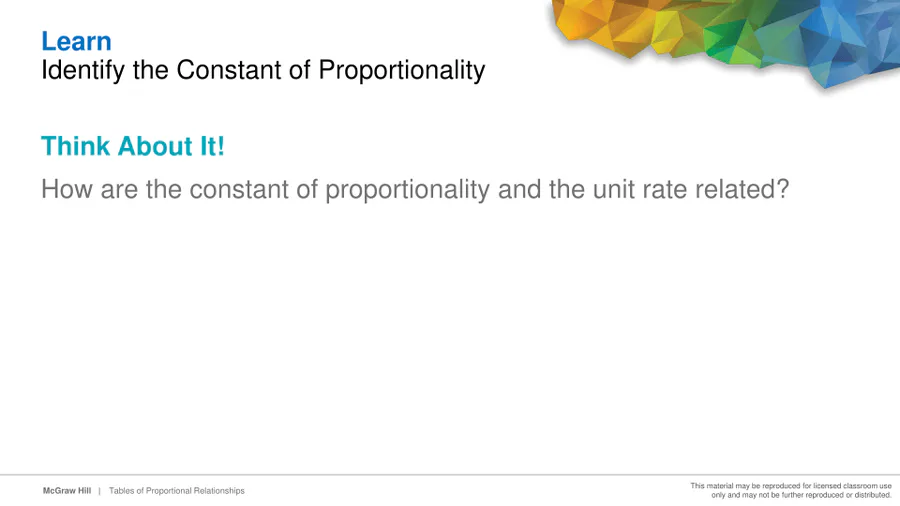 Learn
Identify the Constant of Proportionality

Think About It!

How are the constant of proportionality and the unit rate related?

McGraw Hill | Tables of Proportional Relationships

This material may be reproduced for licensed classroom use only and may not be further reproduced or distributed.